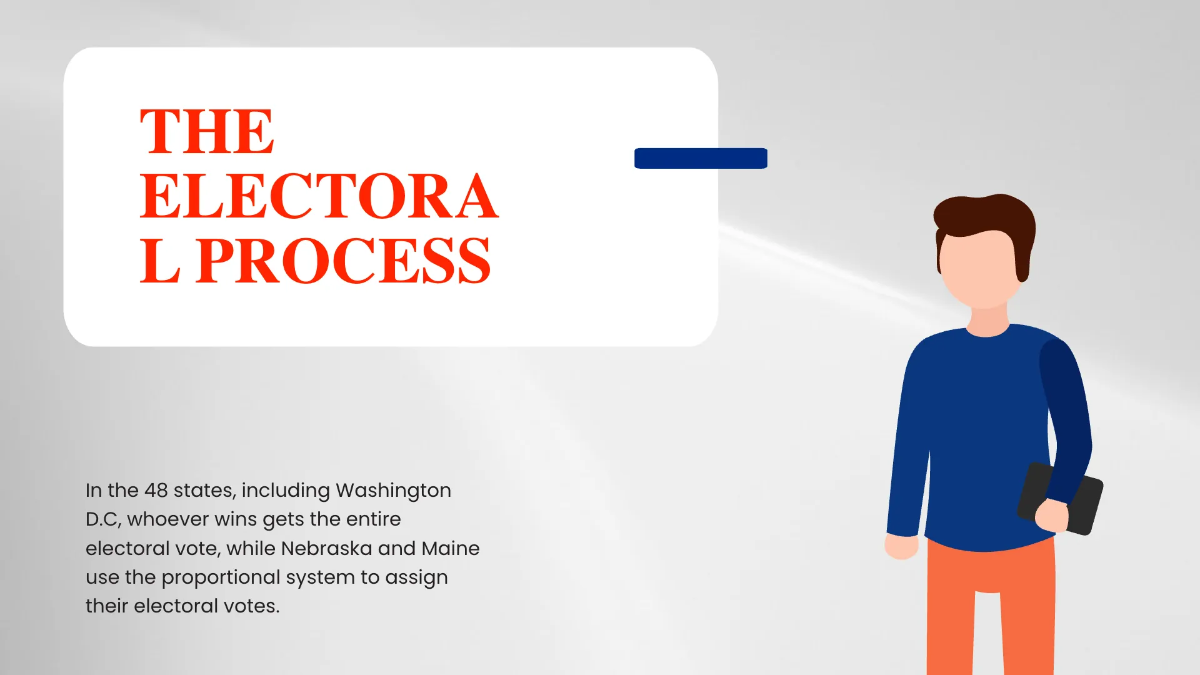 THE ELECTORA L PROCESS

In the 48 states, including Washington D.C, whoever wins gets the entire electoral vote, while Nebraska and Maine use the proportional system to assign their electoral votes.